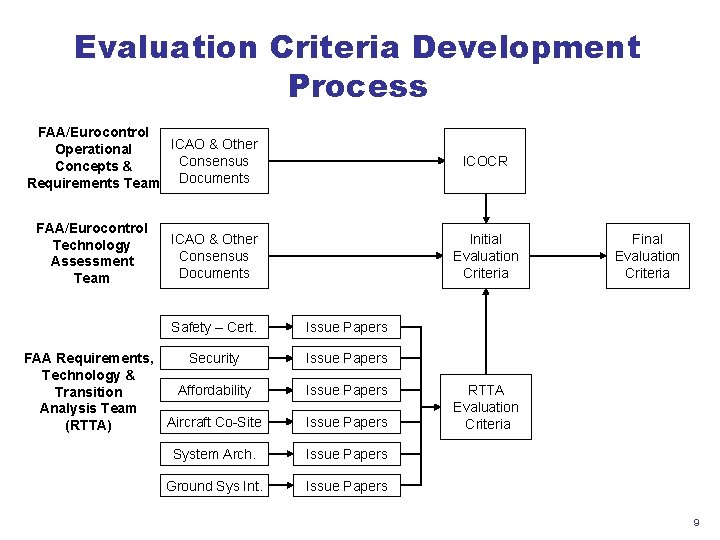 Evaluation Criteria Development Process

FAA/Eurocontrol Operational Concepts & Requirements Team

ICAO & Other Consensus Documents

ICOCR

FAA/Eurocontrol Technology Assessment Team

ICAO & Other Consensus Documents

Initial Evaluation Criteria

Final Evaluation Criteria

FAA Requirements, Technology & Transition Analysis Team (RTTA)

Safety – Cert.

Issue Papers

Security

Issue Papers

Affordability

Issue Papers

Aircraft Co-Site

Issue Papers

System Arch.

Issue Papers

Ground Sys Int.

Issue Papers

RTTA Evaluation Criteria

9